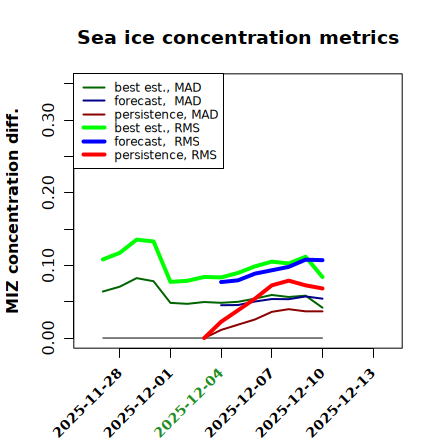 Sea ice concentration metrics

best est., MAD
forecast, MAD
persistence, MAD
best est., RMS
forecast, RMS
persistence, RMS

MIZ concentration diff.

0.00
0.10
0.20
0.30

2025-11-28
2025-12-01
2025-12-04
2025-12-07
2025-12-10
2025-12-13